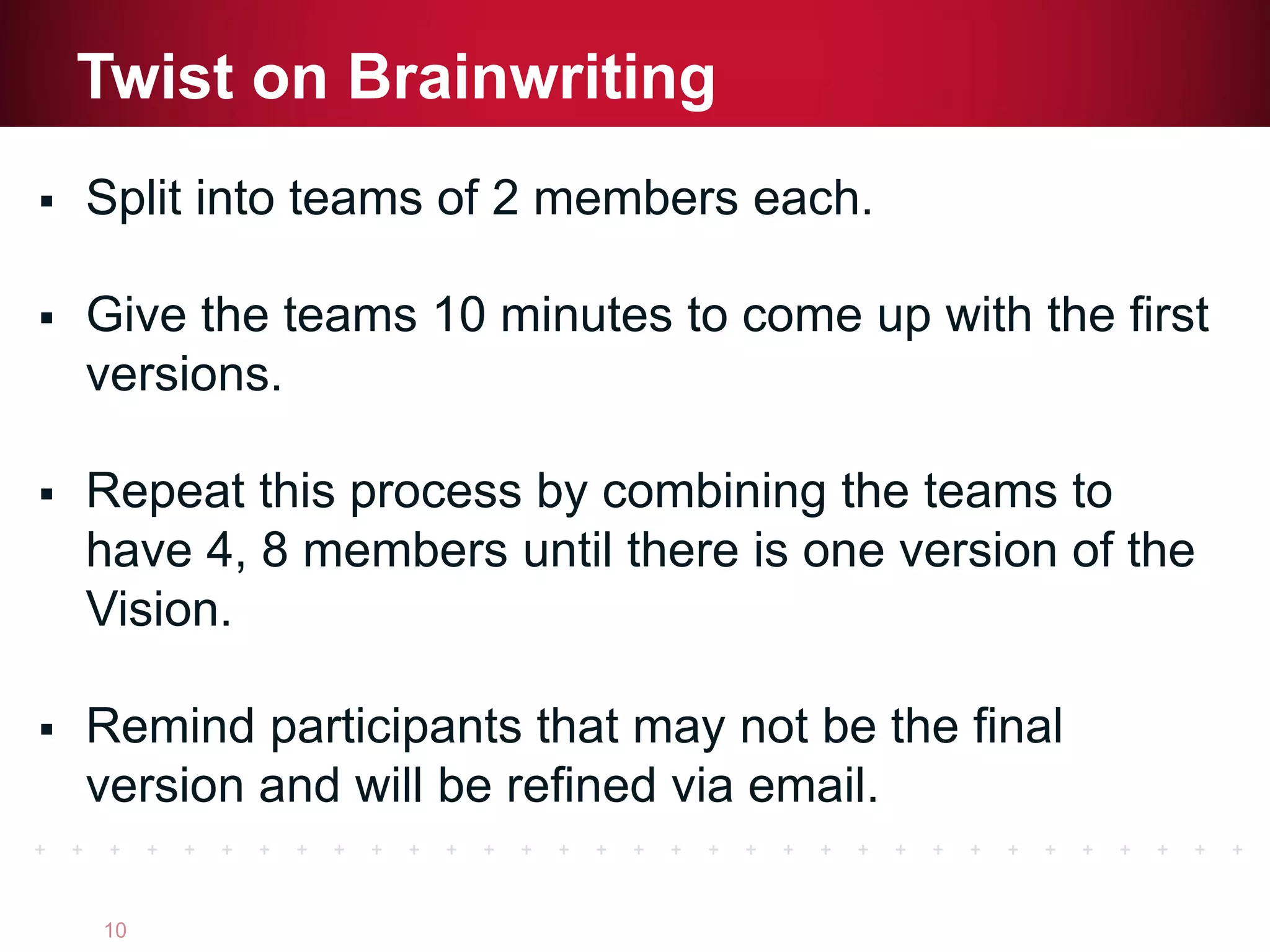 Twist on Brainwriting

▪ Split into teams of 2 members each.

▪ Give the teams 10 minutes to come up with the first versions.

▪ Repeat this process by combining the teams to have 4, 8 members until there is one version of the Vision.

▪ Remind participants that may not be the final version and will be refined via email.

10